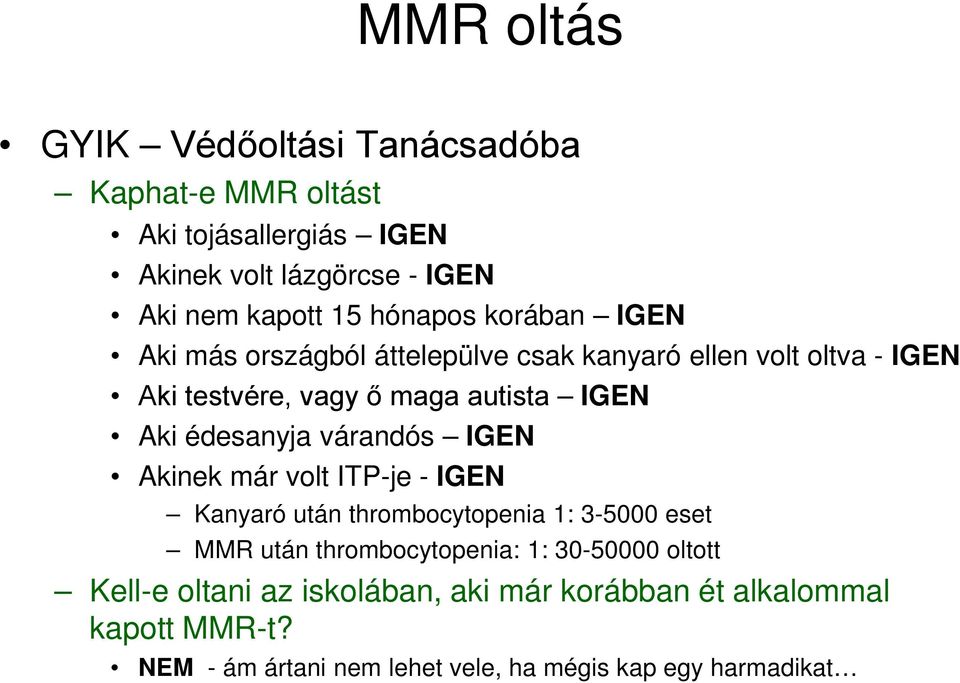 MMR oltás

• GYIK – Védőoltási Tanácsadóba

– Kaphat-e MMR oltást

• Aki tojásallergiás – IGEN

• Akinek volt lázgörcse - IGEN

• Aki nem kapott 15 hónapos korában – IGEN

• Aki más országból áttelepülve csak kanyaró ellen volt oltva - IGEN

• Aki testvére, vagy ő maga autista – IGEN

• Aki édesanyja várandós – IGEN

• Akinek már volt ITP-je - IGEN

– Kanyaró után thrombocytopenia 1: 3-5000 eset

– MMR után thrombocytopenia: 1: 30-50000 oltott

– Kell-e oltani az iskolában, aki már korábban ét alkalommal kapott MMR-t?

• NEM - ám ártani nem lehet vele, ha mégis kap egy harmadikat…